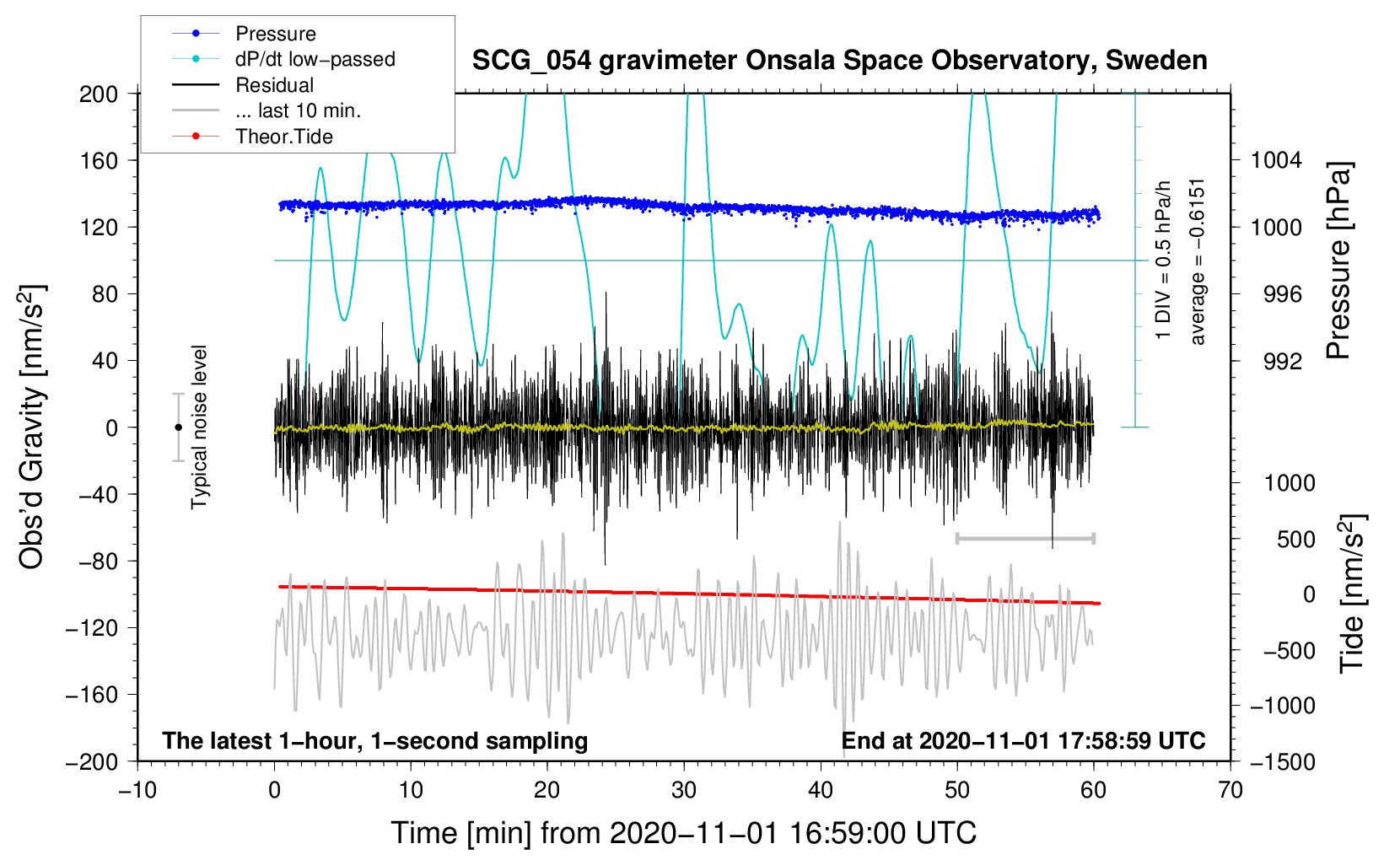 Pressure
dP/dt low−passed
Residual
... last 10 min.
Theor.Tide

SCG_054 gravimeter Onsala Space Observatory, Sweden

200
160
120
80
40
0
−40
−80
−120
−160
−200

Obs'd Gravity [nm/s$^2$]

Typical noise level

1 DIV = 0.5 hPa/h
average = −0.6151

1004
1000
996
992

Pressure [hPa]

1000
500
0
−500
−1000
−1500

Tide [nm/s$^2$]

The latest 1−hour, 1−second sampling
End at 2020−11−01 17:58:59 UTC

−10
0
10
20
30
40
50
60
70

Time [min] from 2020−11−01 16:59:00 UTC